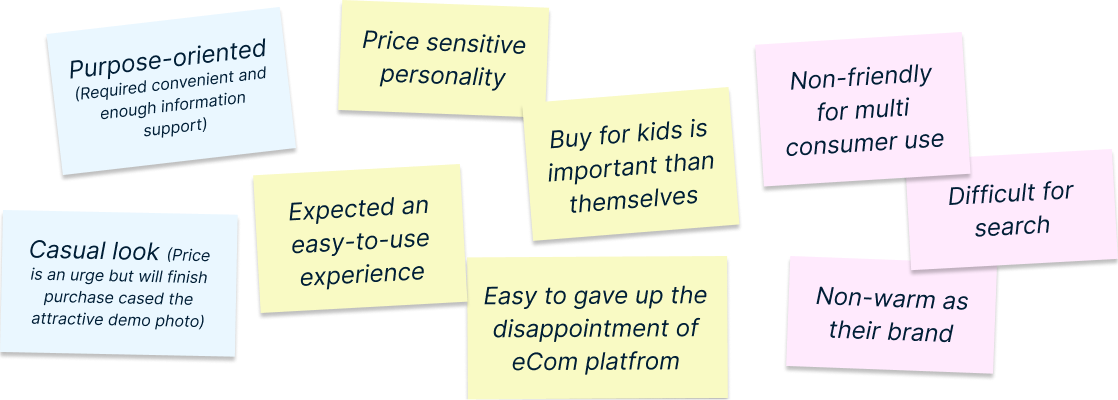 Purpose-oriented
(Required convenient and enough information support)

Casual look (Price is an urge but will finish purchase cased the attractive demo photo)

Price sensitive personality

Expected an easy-to-use experience

Buy for kids is important than themselves

Easy to gave up the disappointment of eCom platfrom

Non-friendly for multi consumer use

Difficult for search

Non-warm as their brand